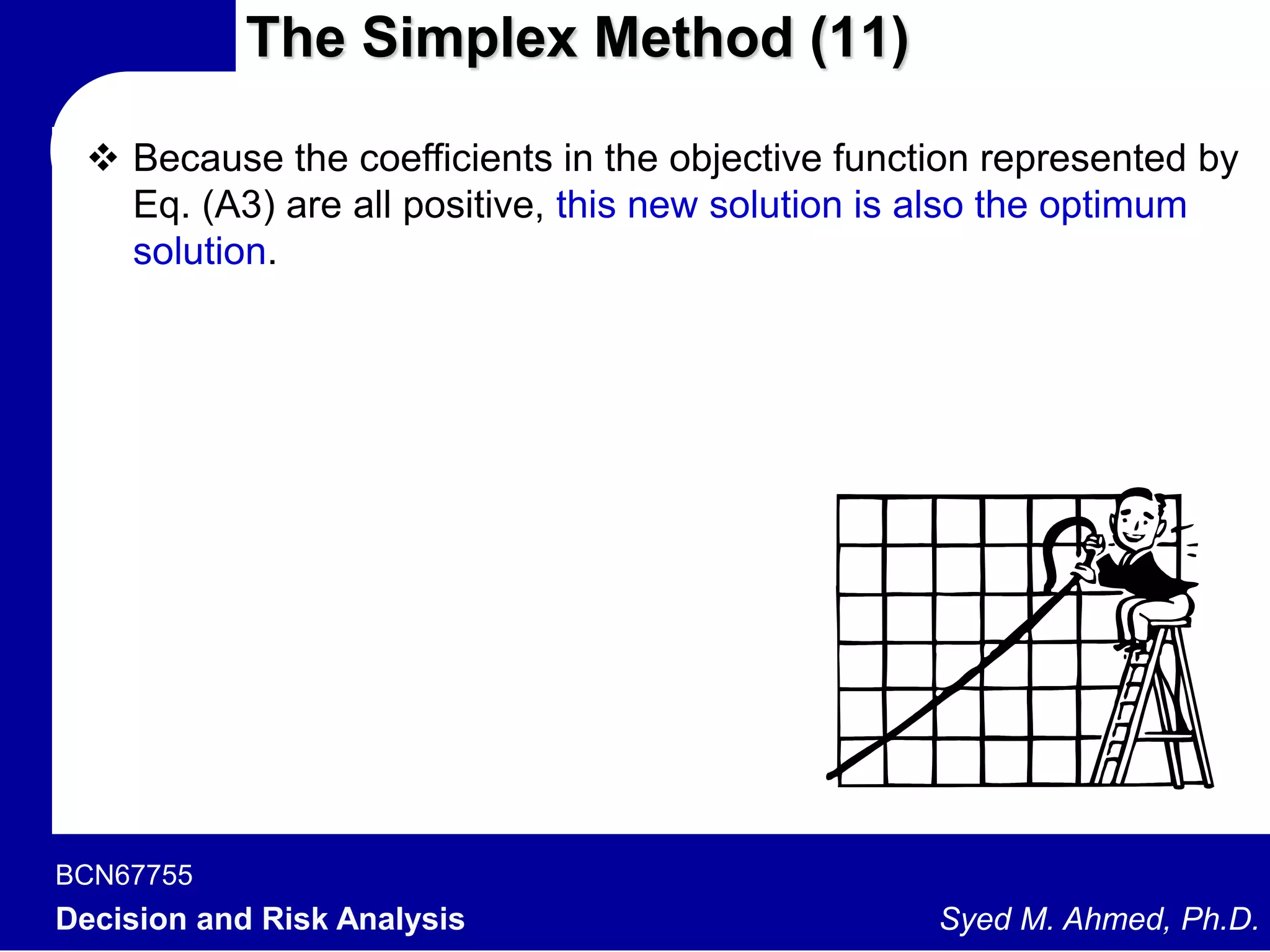 The Simplex Method (11)

❖ Because the coefficients in the objective function represented by Eq. (A3) are all positive, this new solution is also the optimum solution.

BCN67755
Decision and Risk Analysis

Syed M. Ahmed, Ph.D.